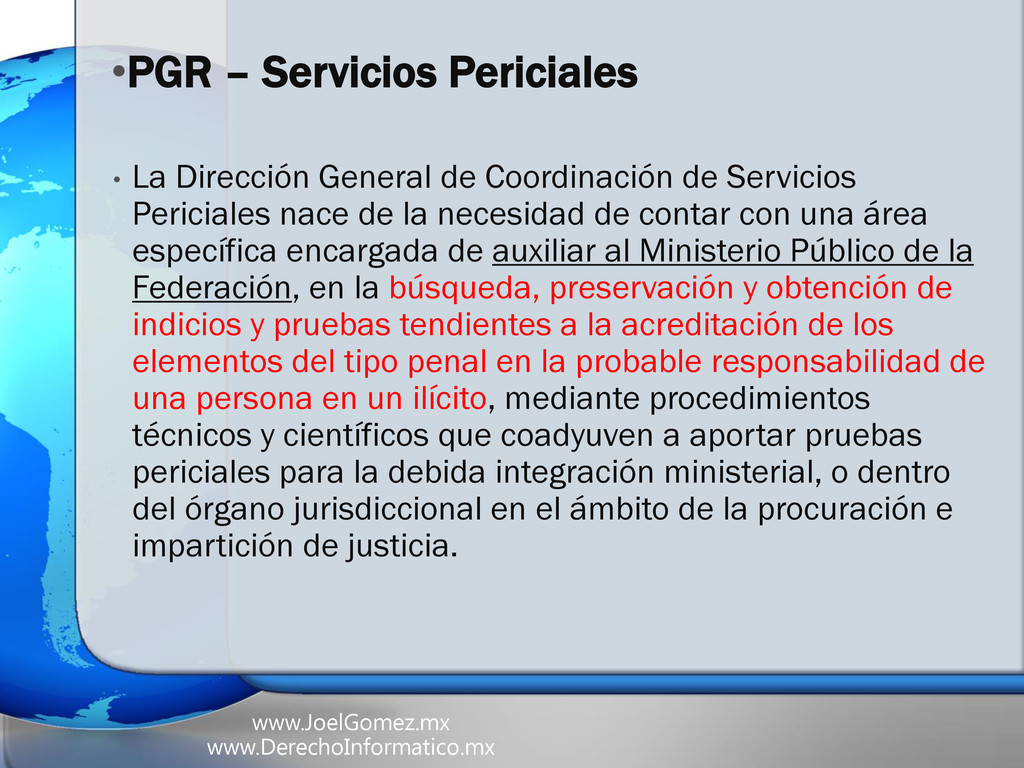 •PGR – Servicios Periciales

• La Dirección General de Coordinación de Servicios Periciales nace de la necesidad de contar con una área específica encargada de auxiliar al Ministerio Público de la Federación, en la búsqueda, preservación y obtención de indicios y pruebas tendientes a la acreditación de los elementos del tipo penal en la probable responsabilidad de una persona en un ilícito, mediante procedimientos técnicos y científicos que coadyuven a aportar pruebas periciales para la debida integración ministerial, o dentro del órgano jurisdiccional en el ámbito de la procuración e impartición de justicia.

www.JoelGomez.mx
www.DerechoInformatico.mx